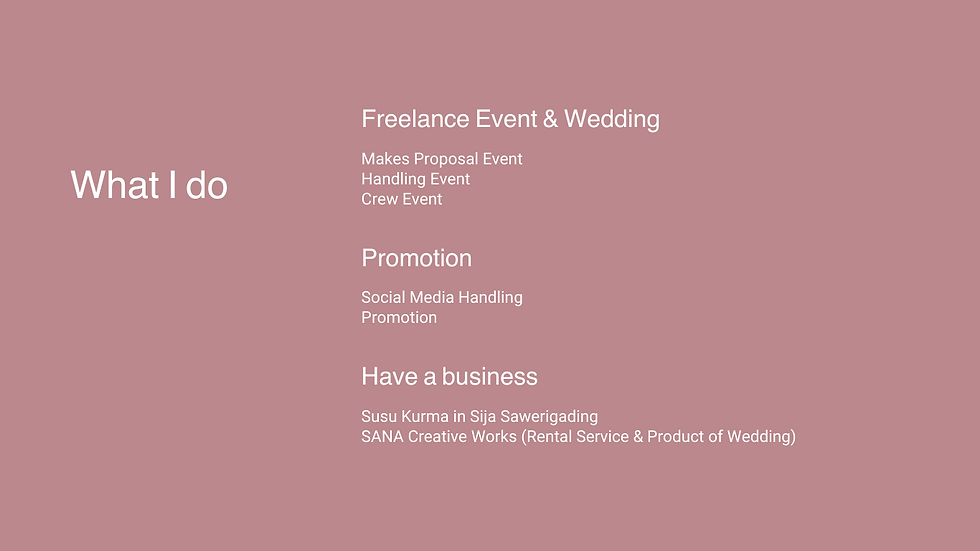 What I do

Freelance Event & Wedding

Makes Proposal Event
Handling Event
Crew Event

Promotion

Social Media Handling
Promotion

Have a business

Susu Kurma in Sija Sawerigading
SANA Creative Works (Rental Service & Product of Wedding)